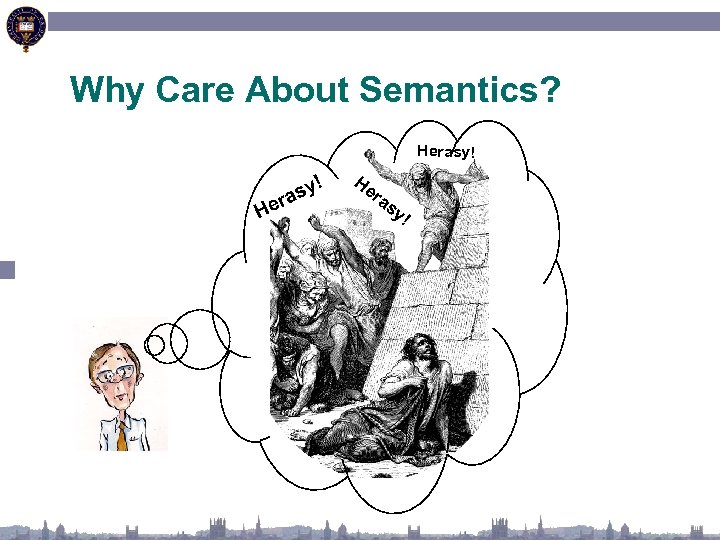 Why Care About Semantics?

Herasy!

Herasy!

Herasy!